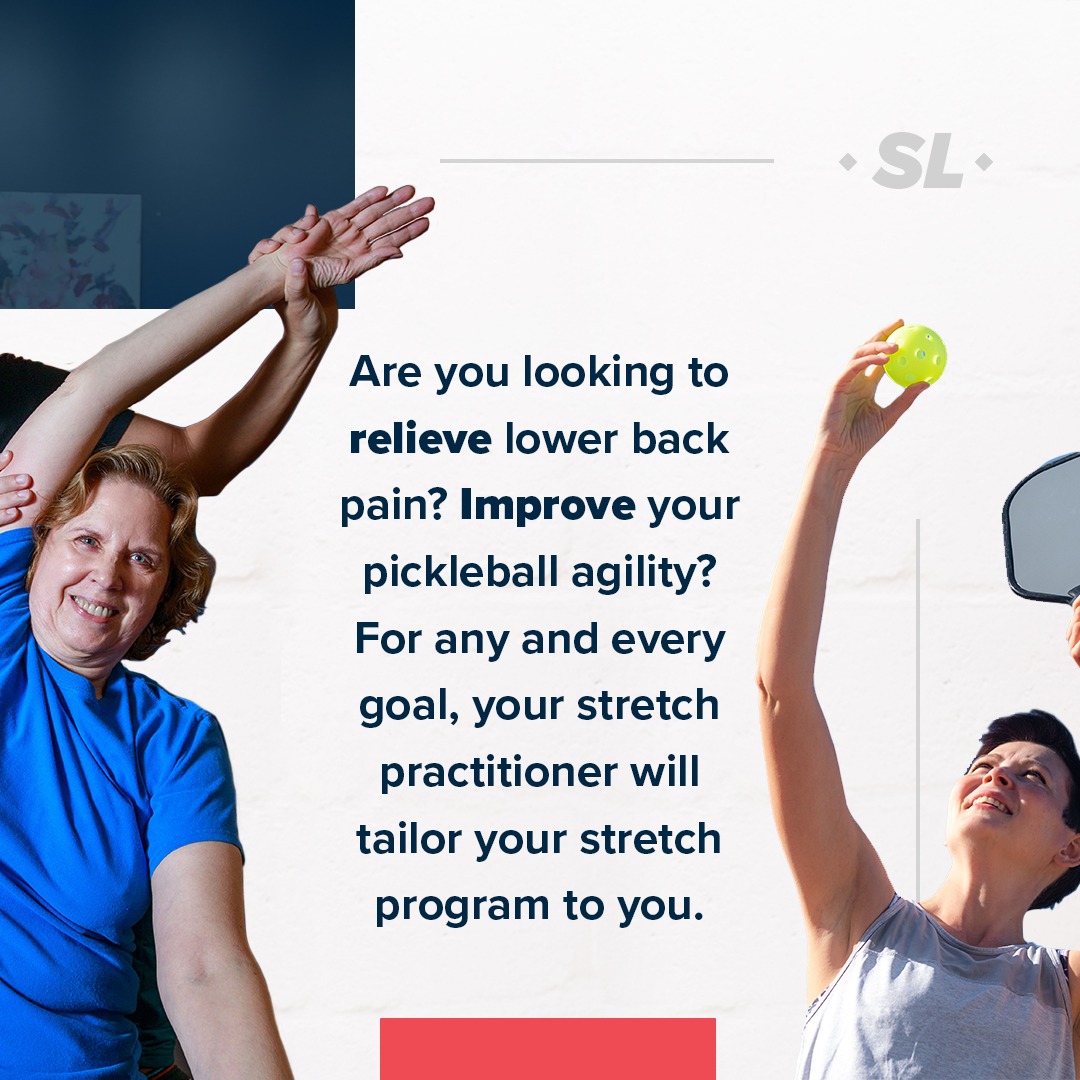 SL

Are you looking to relieve lower back pain? Improve your pickleball agility? For any and every goal, your stretch practitioner will tailor your stretch program to you.